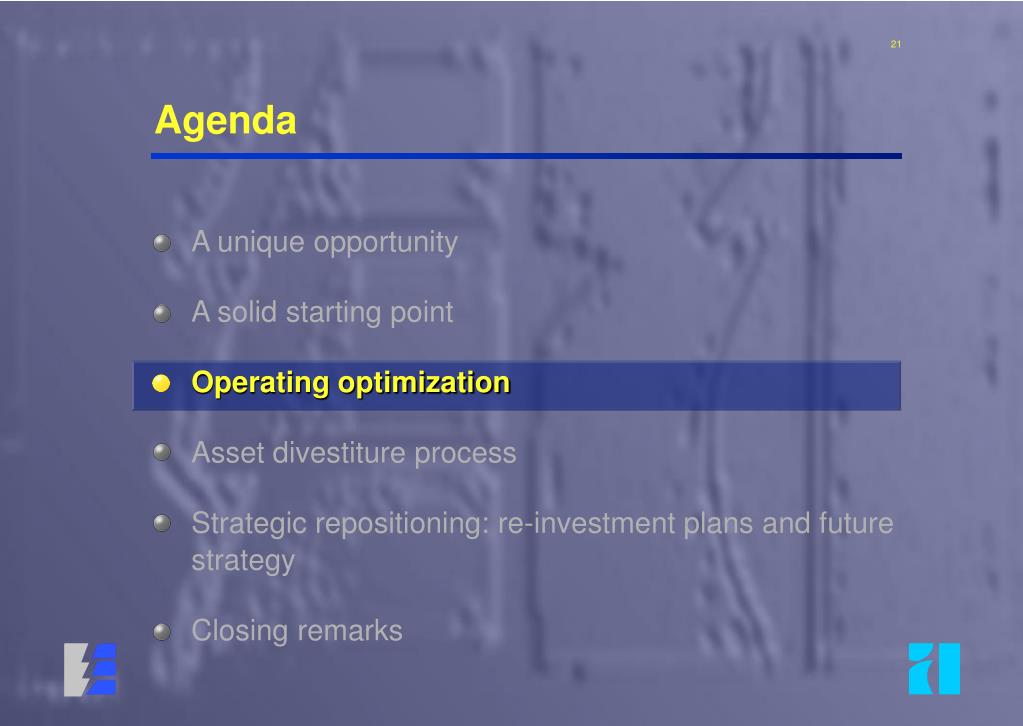 21

Agenda

A unique opportunity

A solid starting point

Operating optimization

Asset divestiture process

Strategic repositioning: re-investment plans and future strategy

Closing remarks